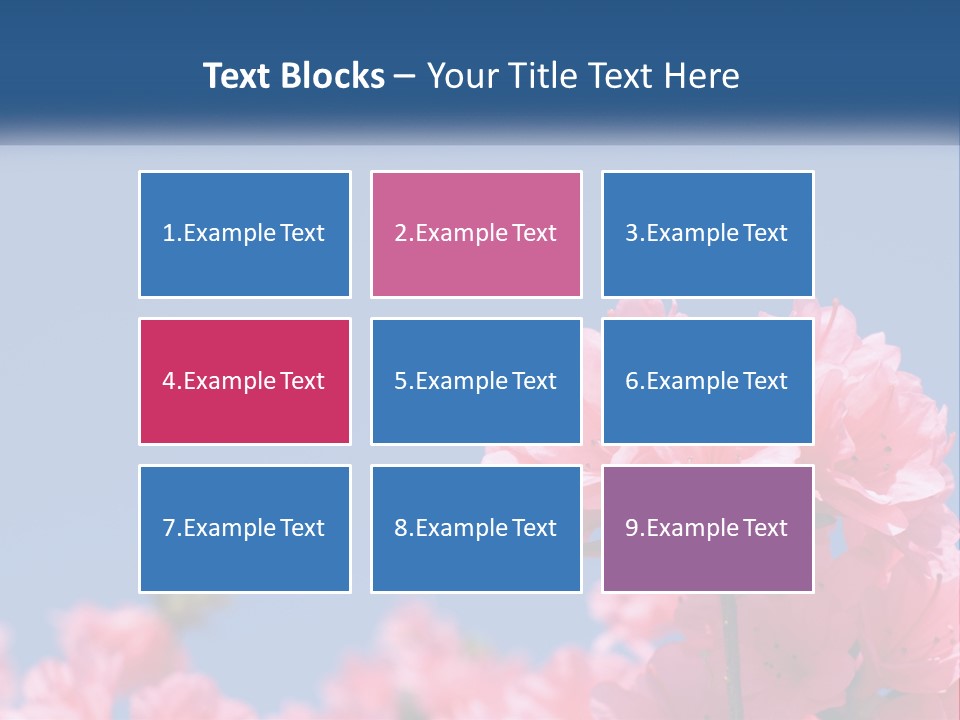 Text Blocks – Your Title Text Here

1.Example Text

2.Example Text

3.Example Text

4.Example Text

5.Example Text

6.Example Text

7.Example Text

8.Example Text

9.Example Text